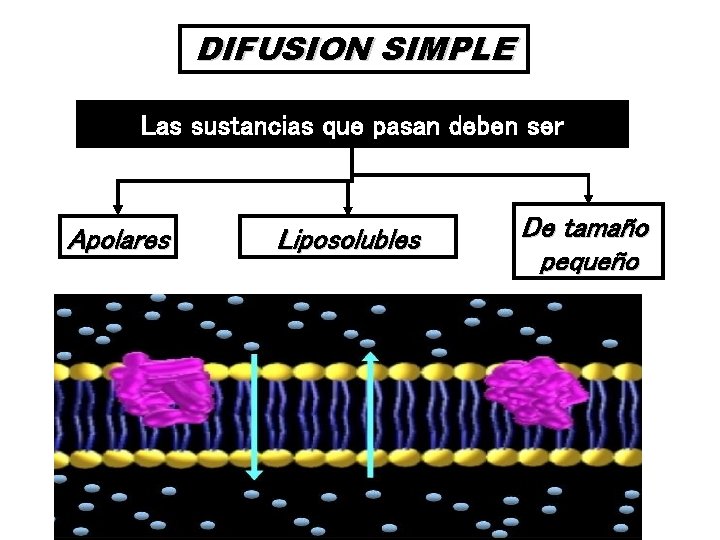 DIFUSION SIMPLE

Las sustancias que pasan deben ser

Apolares

Liposolubles

De tamaño pequeño